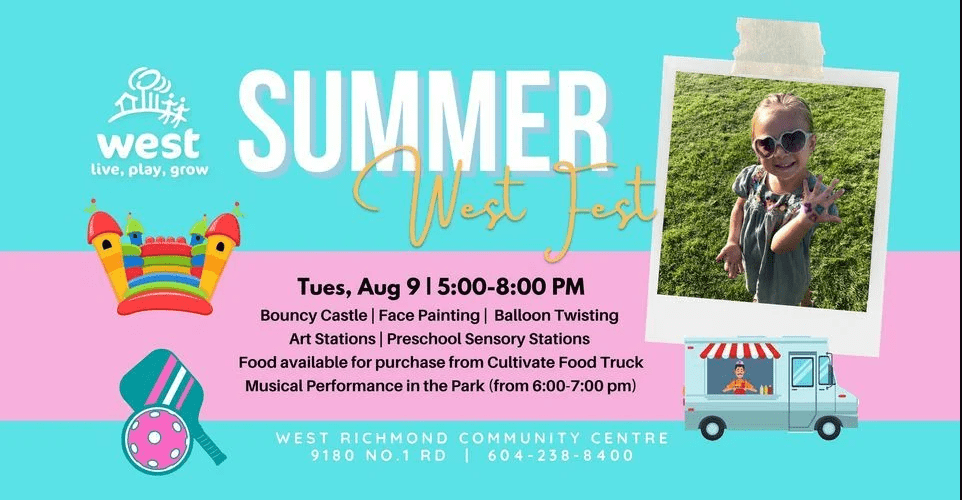 west
live, play, grow

SUMMER
West Fest

Tues, Aug 9 | 5:00-8:00 PM
Bouncy Castle | Face Painting | Balloon Twisting
Art Stations | Preschool Sensory Stations
Food available for purchase from Cultivate Food Truck
Musical Performance in the Park (from 6:00-7:00 pm)

WEST RICHMOND COMMUNITY CENTRE
9180 NO.1 RD | 604-238-8400